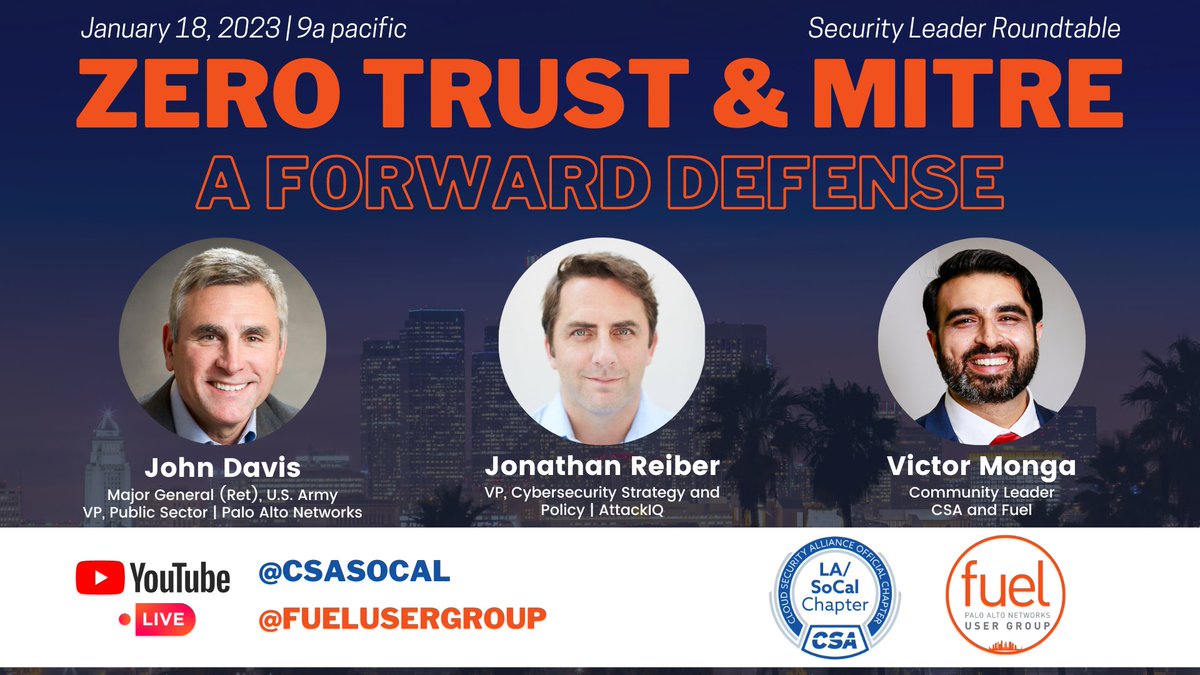 January 18, 2023 | 9a pacific

Security Leader Roundtable

ZERO TRUST & MITRE

A FORWARD DEFENSE

John Davis
Major General (Ret), U.S. Army
VP, Public Sector | Palo Alto Networks

Jonathan Reiber
VP, Cybersecurity Strategy and Policy | AttackIQ

Victor Monga
Community Leader
CSA and Fuel

YouTube
LIVE

@CSASOCAL
@FUELUSERGROUP

CLOUD SECURITY ALLIANCE OFFICIAL CHAPTER
LA/ SoCal Chapter
CSA

fuel
PALO ALTO NETWORKS
USER GROUP